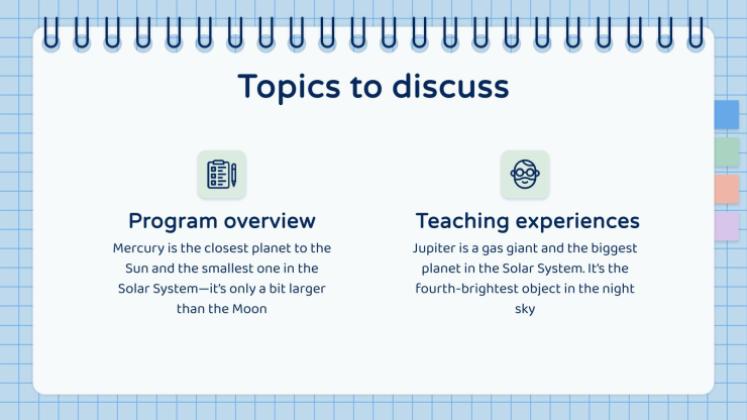 Topics to discuss

Program overview

Mercury is the closest planet to the Sun and the smallest one in the Solar System—it's only a bit larger than the Moon

Teaching experiences

Jupiter is a gas giant and the biggest planet in the Solar System. It's the fourth-brightest object in the night sky